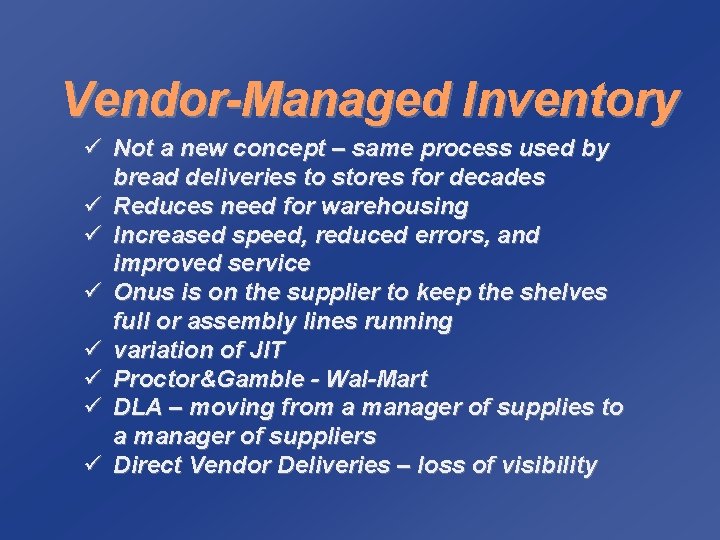 Vendor-Managed Inventory

✓ Not a new concept – same process used by bread deliveries to stores for decades
✓ Reduces need for warehousing
✓ Increased speed, reduced errors, and improved service
✓ Onus is on the supplier to keep the shelves full or assembly lines running
✓ variation of JIT
✓ Proctor&Gamble - Wal-Mart
✓ DLA – moving from a manager of supplies to a manager of suppliers
✓ Direct Vendor Deliveries – loss of visibility